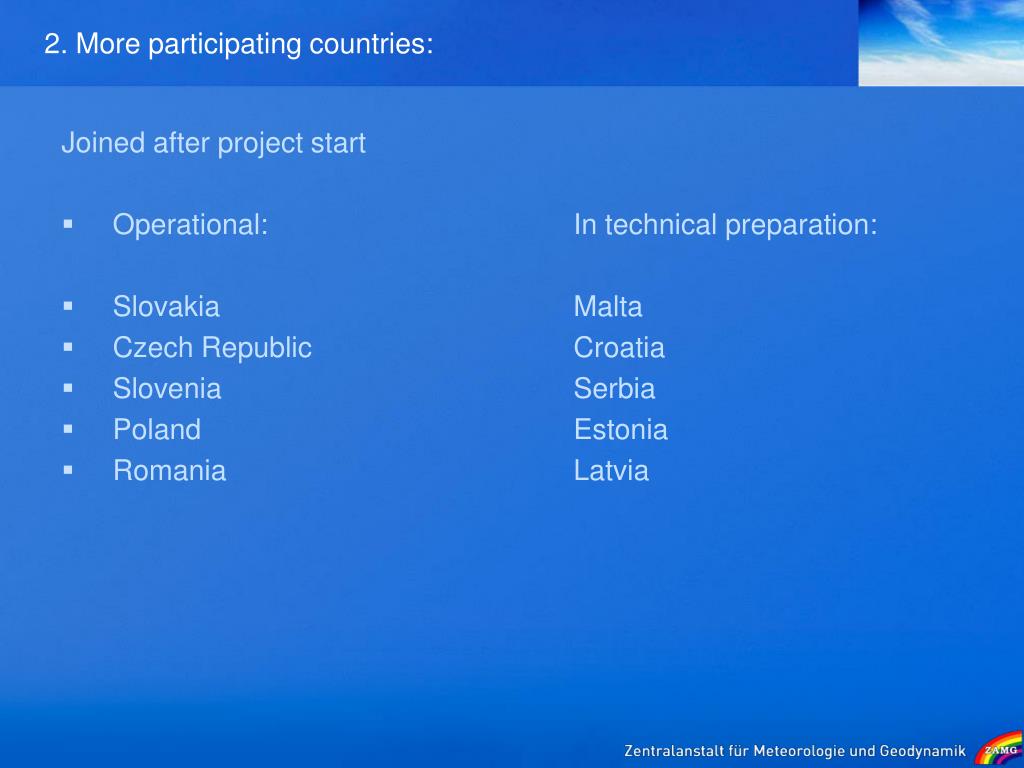 2. More participating countries:

Joined after project start

▪ Operational:

▪ Slovakia
▪ Czech Republic
▪ Slovenia
▪ Poland
▪ Romania

In technical preparation:

Malta
Croatia
Serbia
Estonia
Latvia

Zentralanstalt für Meteorologie und Geodynamik ZAMG